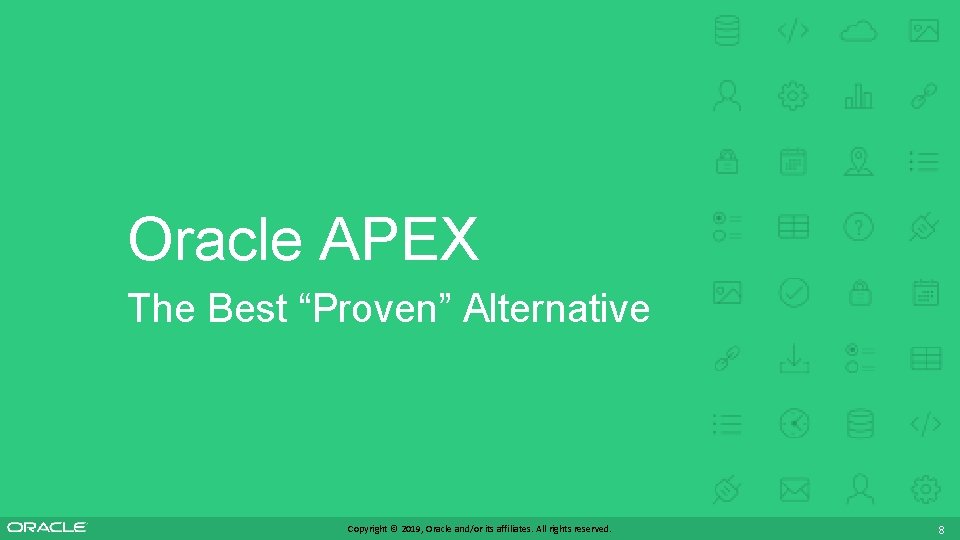 Oracle APEX

The Best “Proven” Alternative

ORACLE

Copyright © 2019, Oracle and/or its affiliates. All rights reserved.

8